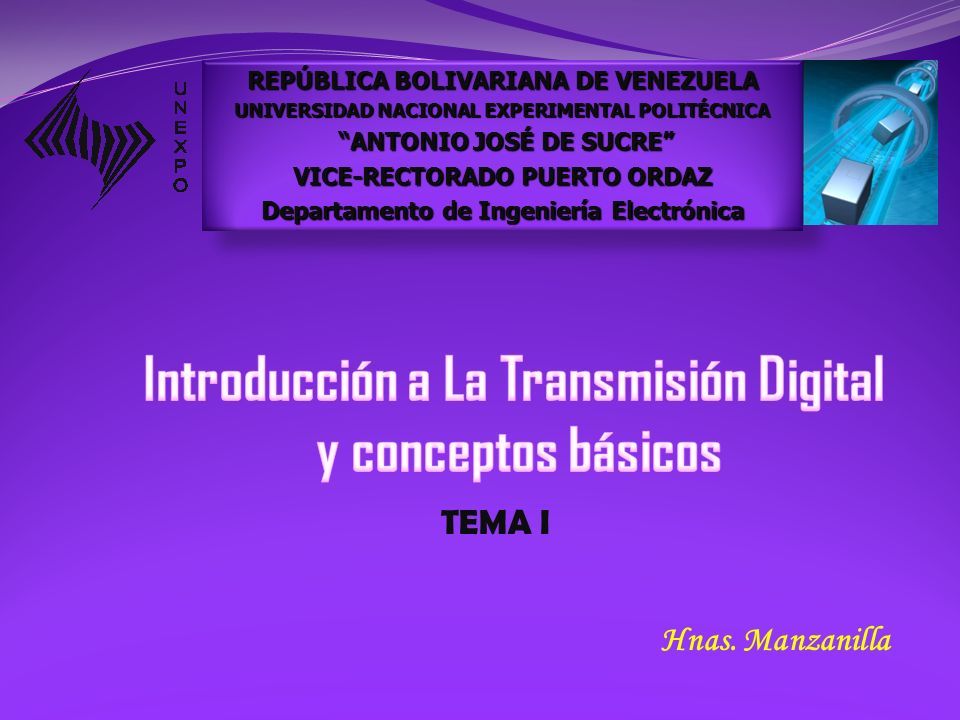 UNEXPO

REPÚBLICA BOLIVARIANA DE VENEZUELA
UNIVERSIDAD NACIONAL EXPERIMENTAL POLITÉCNICA
"ANTONIO JOSÉ DE SUCRE"
VICE-RECTORADO PUERTO ORDAZ
Departamento de Ingeniería Electrónica

Introducción a La Transmisión Digital y conceptos básicos

TEMA I

Hnas. Manzanilla